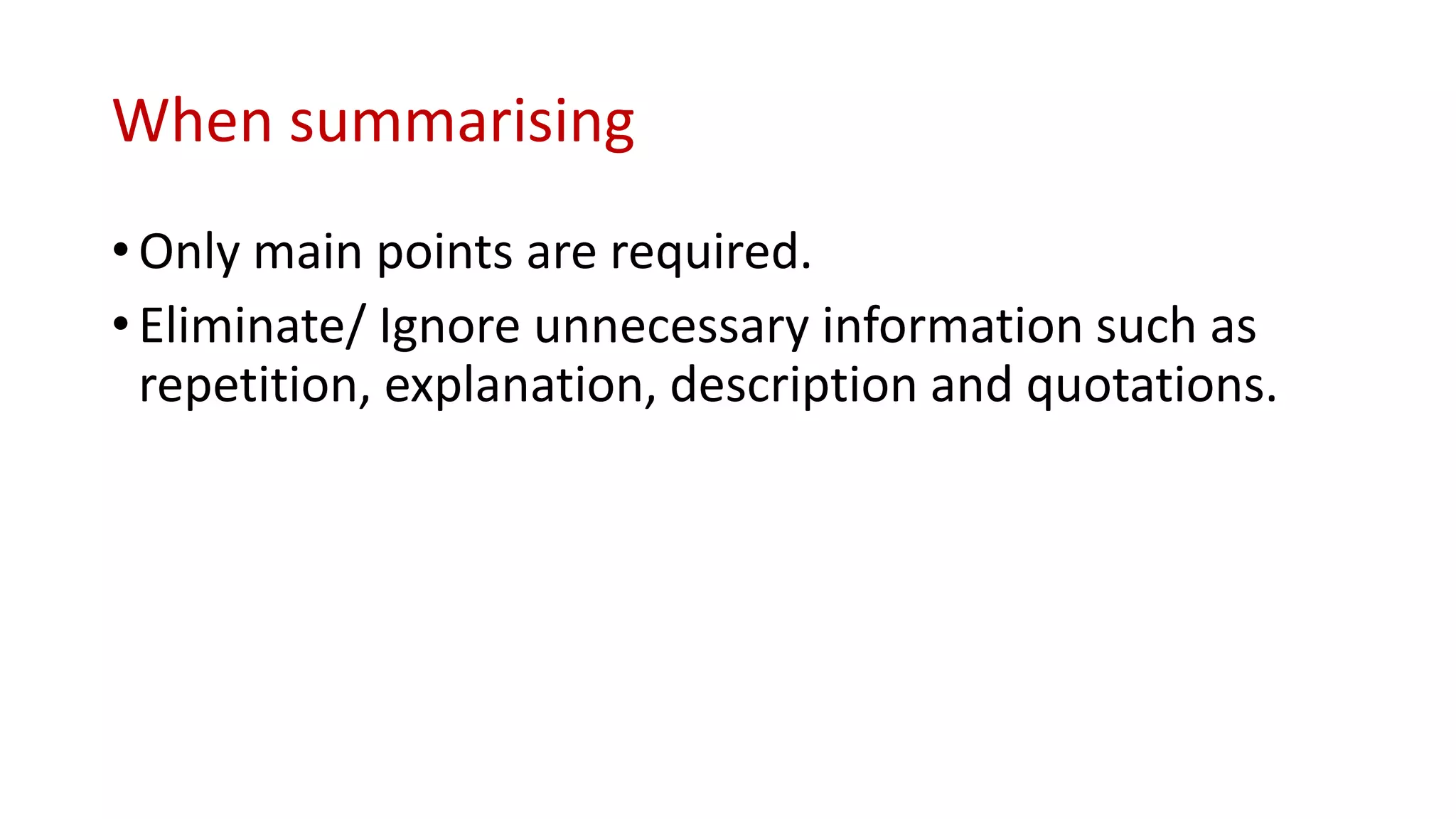 When summarising

• Only main points are required.
• Eliminate/ Ignore unnecessary information such as repetition, explanation, description and quotations.